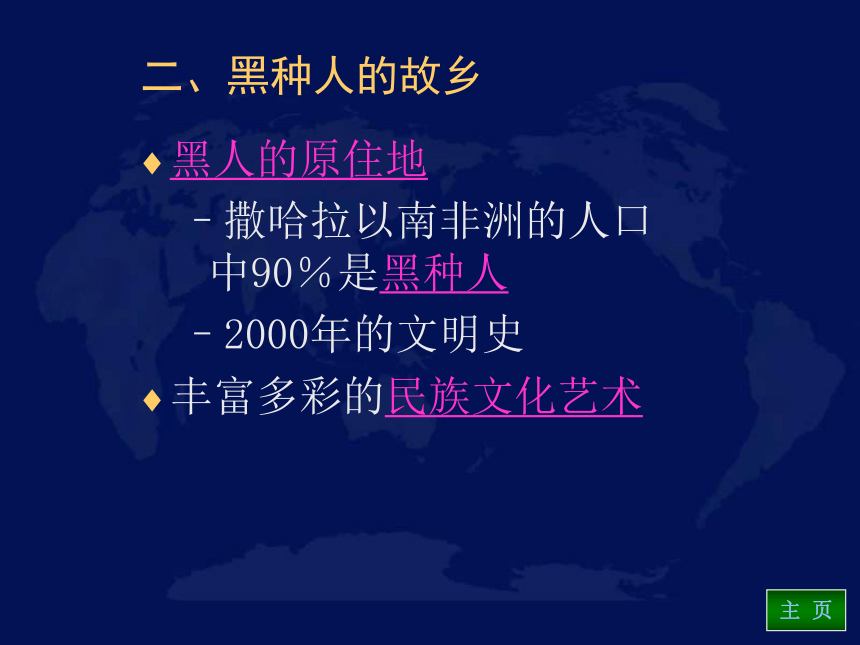 二、黑种人的故乡

♦ 黑人的原住地

– 撒哈拉以南非洲的人口中90％是黑种人

– 2000年的文明史

♦ 丰富多彩的民族文化艺术

主 页